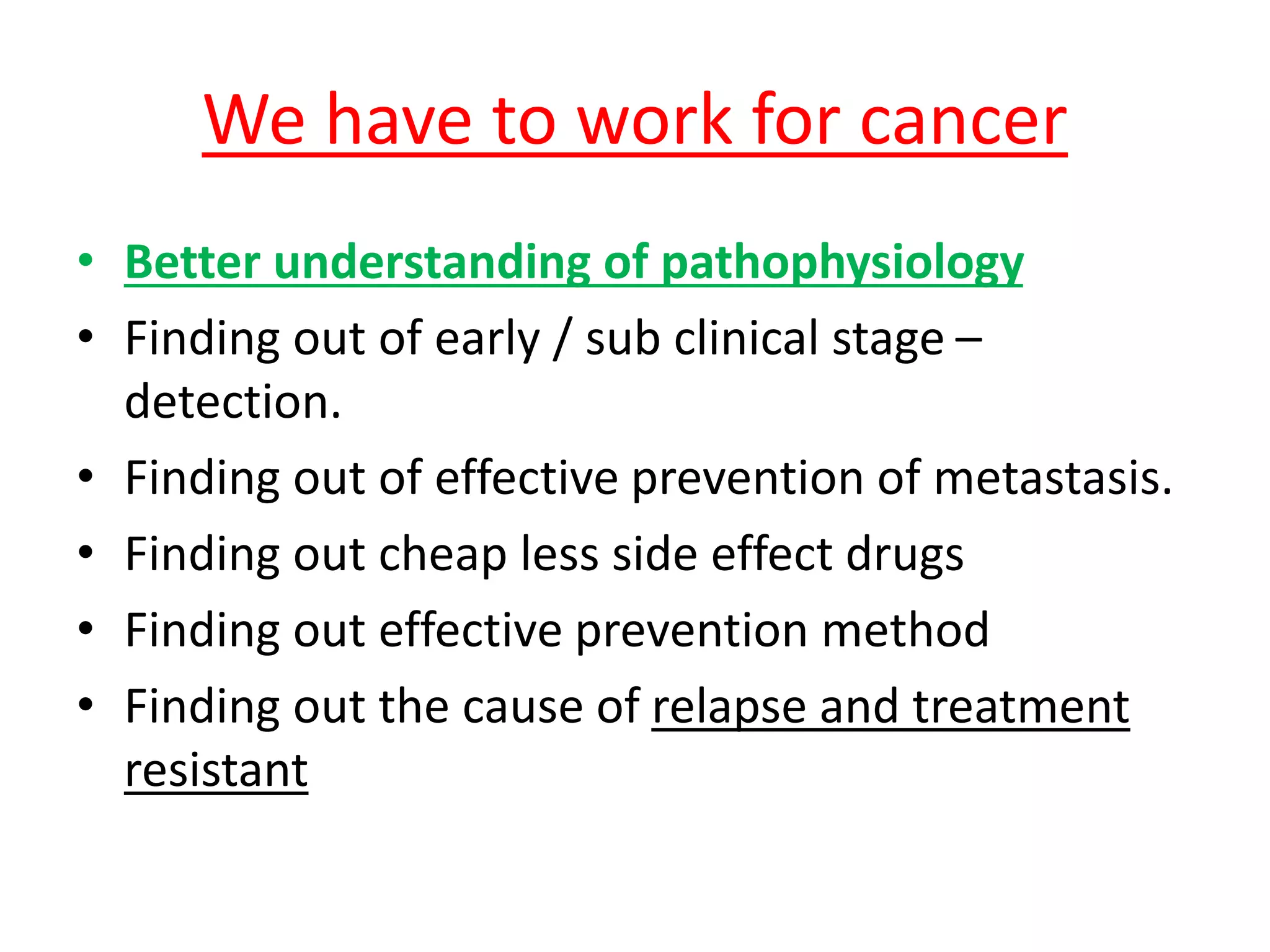 We have to work for cancer

• Better understanding of pathophysiology
• Finding out of early / sub clinical stage – detection.
• Finding out of effective prevention of metastasis.
• Finding out cheap less side effect drugs
• Finding out effective prevention method
• Finding out the cause of relapse and treatment resistant